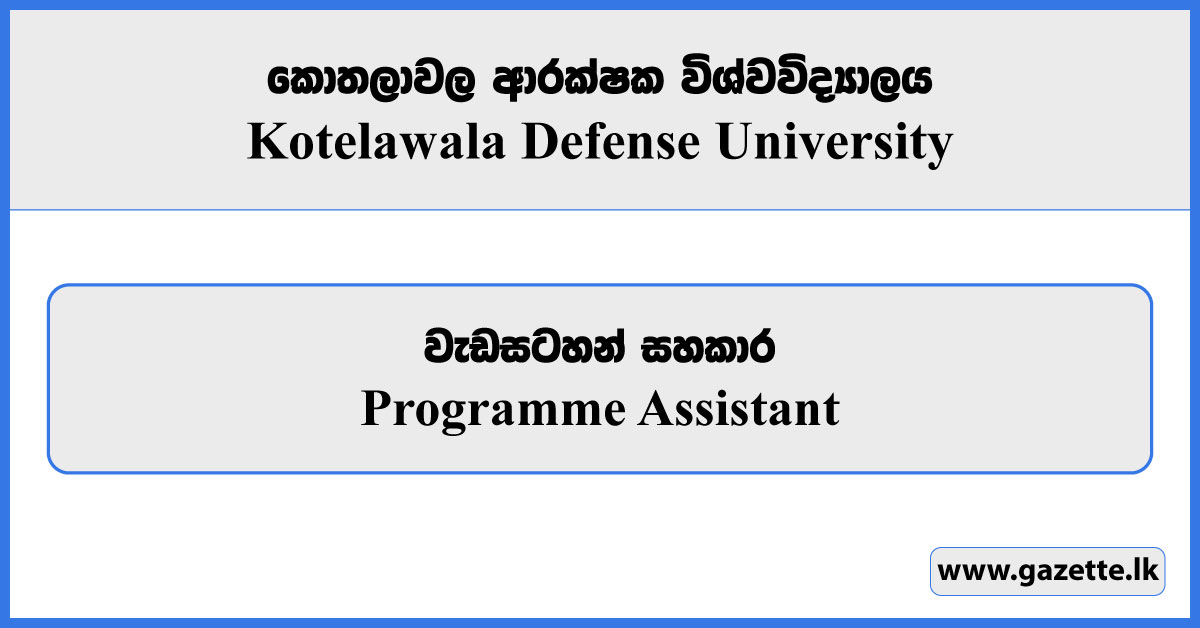 කොතලාවල ආරක්ෂක විශ්වවිද්‍යාලය
Kotelawala Defense University

වැඩසටහන් සහකාර
Programme Assistant

www.gazette.lk